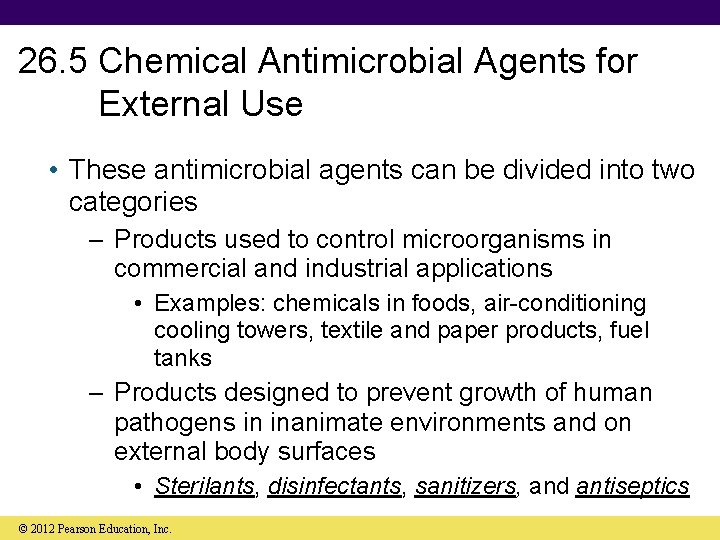 26.5 Chemical Antimicrobial Agents for External Use

• These antimicrobial agents can be divided into two categories
– Products used to control microorganisms in commercial and industrial applications
• Examples: chemicals in foods, air-conditioning cooling towers, textile and paper products, fuel tanks
– Products designed to prevent growth of human pathogens in inanimate environments and on external body surfaces
• Sterilants, disinfectants, sanitizers, and antiseptics

© 2012 Pearson Education, Inc.